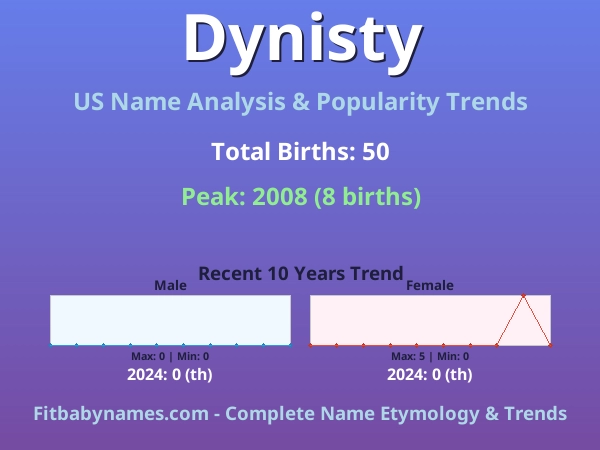 Dynisty

US Name Analysis & Popularity Trends

Total Births: 50

Peak: 2008 (8 births)

Recent 10 Years Trend

Male

Max: 0 | Min: 0

2024: 0 (th)

Female

Max: 5 | Min: 0

2024: 0 (th)

Fitbabynames.com - Complete Name Etymology & Trends